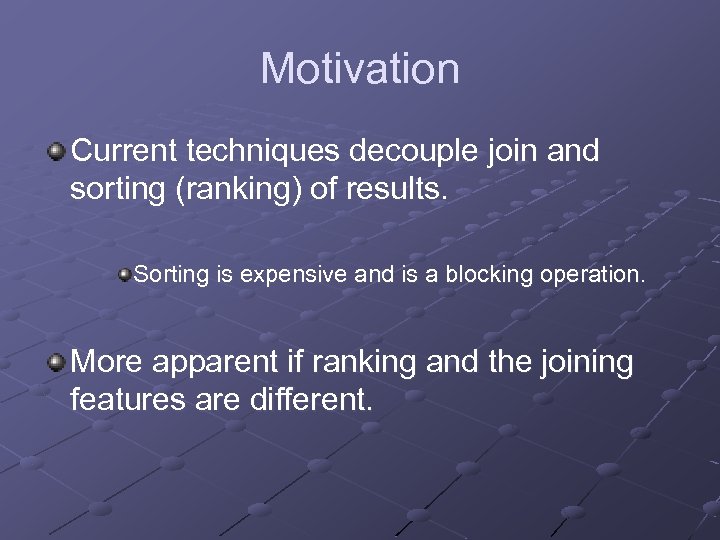 Motivation

Current techniques decouple join and sorting (ranking) of results.

Sorting is expensive and is a blocking operation.

More apparent if ranking and the joining features are different.